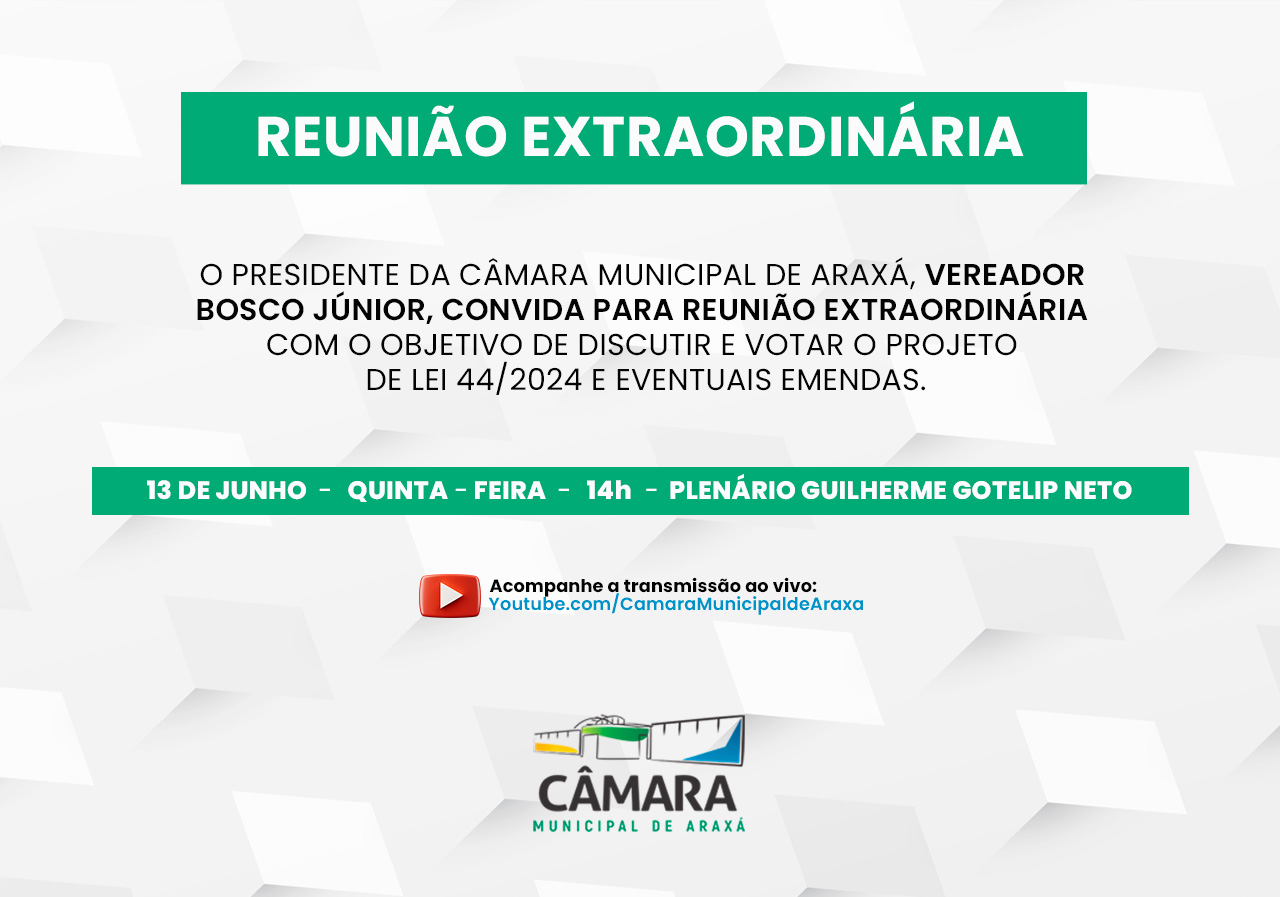 REUNIÃO EXTRAORDINÁRIA

O PRESIDENTE DA CÂMARA MUNICIPAL DE ARAXÁ, VEREADOR BOSCO JÚNIOR, CONVIDA PARA REUNIÃO EXTRAORDINÁRIA COM O OBJETIVO DE DISCUTIR E VOTAR O PROJETO DE LEI 44/2024 E EVENTUAIS EMENDAS.

13 DE JUNHO - QUINTA - FEIRA - 14h - PLENÁRIO GUILHERME GOTELIP NETO

Acompanhe a transmissão ao vivo:
Youtube.com/CamaraMunicipaldeAraxa

CÂMARA
MUNICIPAL DE ARAXÁ